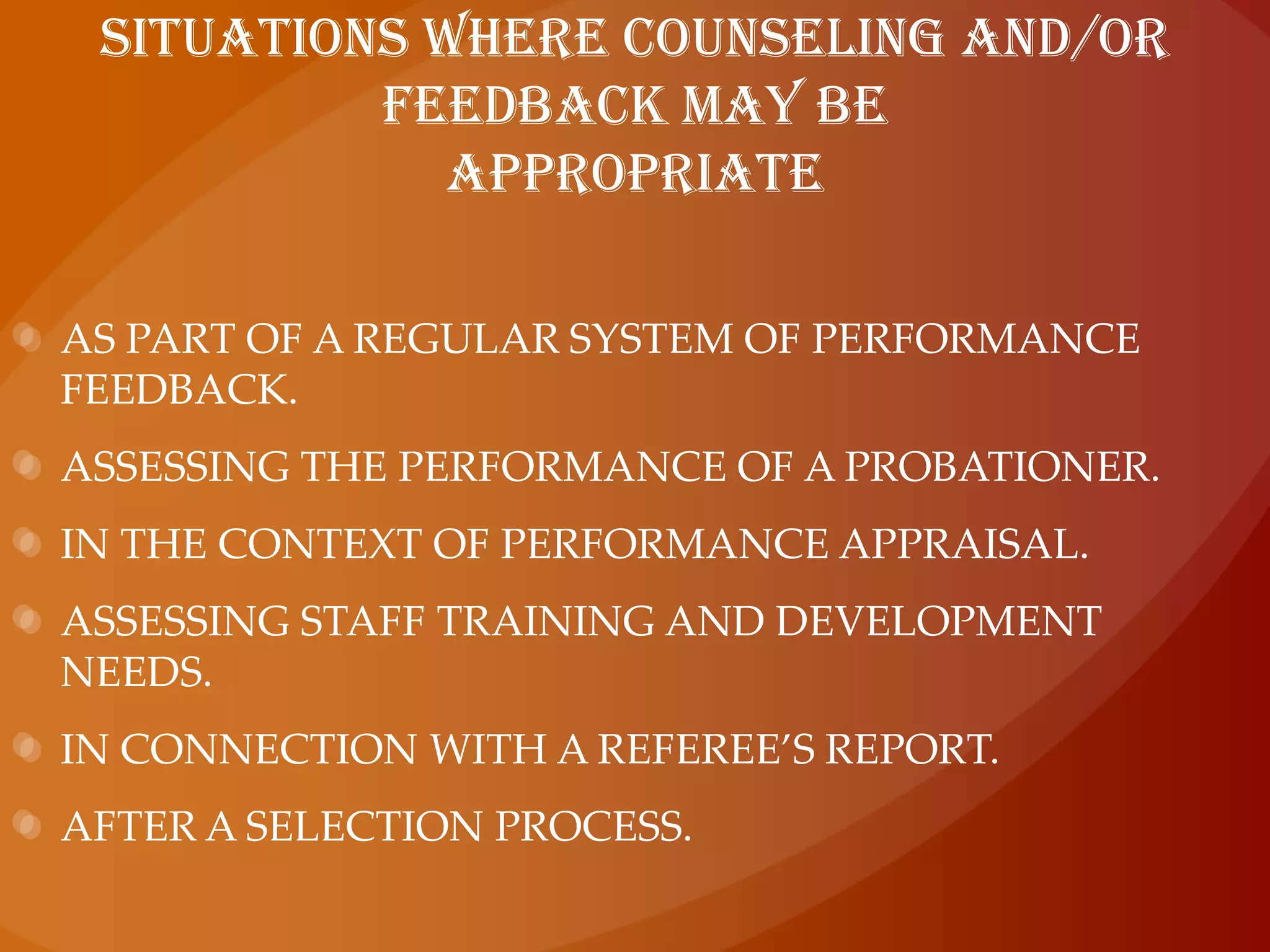 SITUATIONS WHERE COUNSELING AND/OR FEEDBACK MAY BE APPROPRIATE

AS PART OF A REGULAR SYSTEM OF PERFORMANCE FEEDBACK.

ASSESSING THE PERFORMANCE OF A PROBATIONER.

IN THE CONTEXT OF PERFORMANCE APPRAISAL.

ASSESSING STAFF TRAINING AND DEVELOPMENT NEEDS.

IN CONNECTION WITH A REFEREE'S REPORT.

AFTER A SELECTION PROCESS.